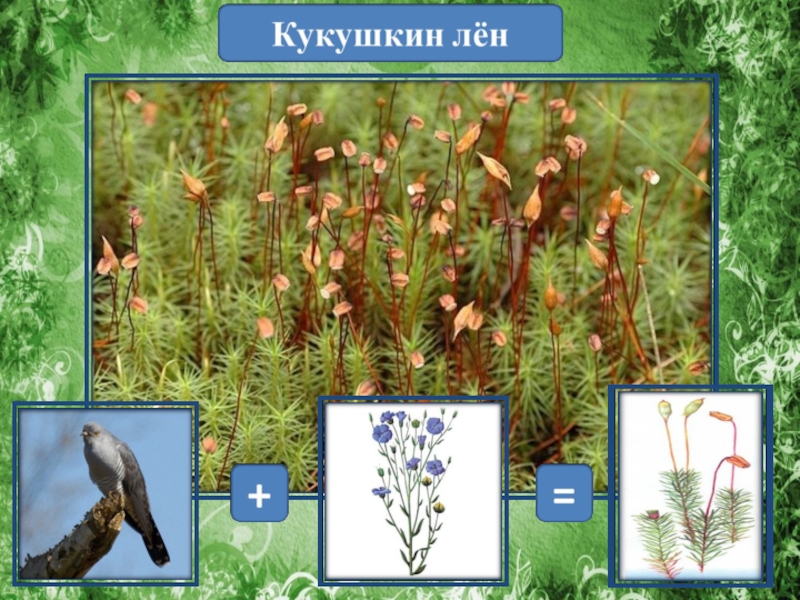 Кукушкин лён

+

=